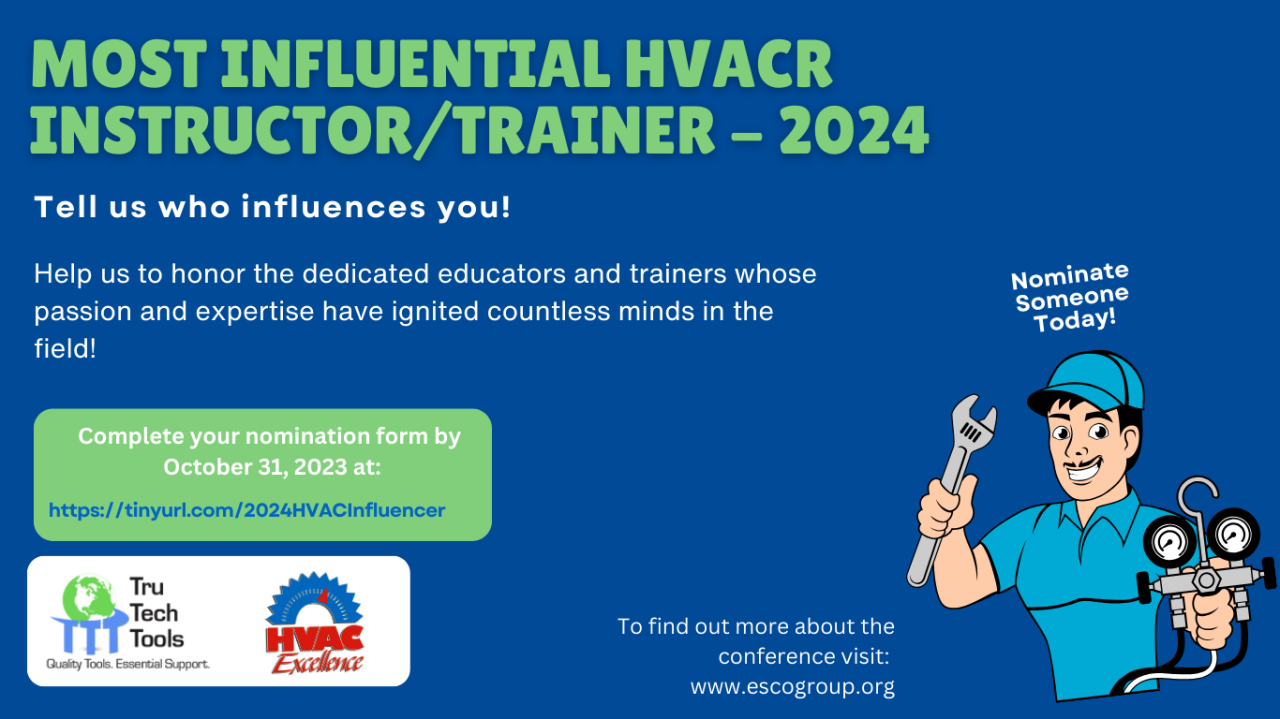 MOST INFLUENTIAL HVACR INSTRUCTOR/TRAINER – 2024

Tell us who influences you!

Help us to honor the dedicated educators and trainers whose passion and expertise have ignited countless minds in the field!

Nominate Someone Today!

Complete your nomination form by October 31, 2023 at:

https://tinyurl.com/2024HVACInfluencer

Tru Tech Tools
Quality Tools. Essential Support.

HVAC Excellence

To find out more about the conference visit: www.escogroup.org